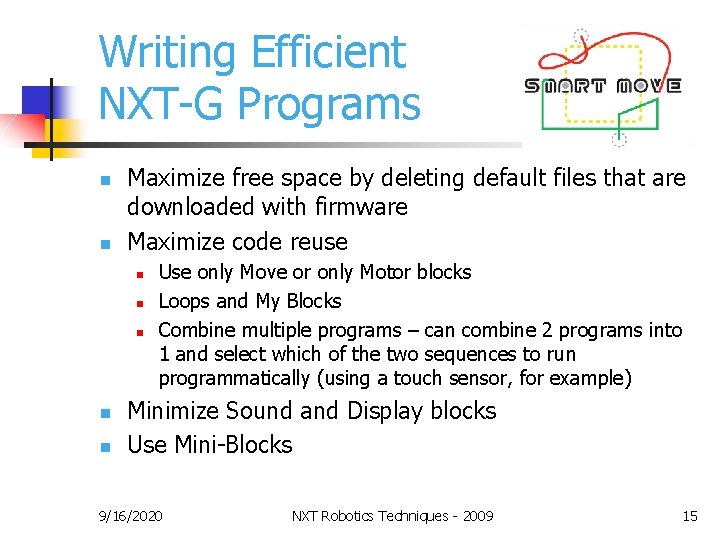 Writing Efficient NXT-G Programs

SMART MOVE

- Maximize free space by deleting default files that are downloaded with firmware
- Maximize code reuse
  - Use only Move or only Motor blocks
  - Loops and My Blocks
  - Combine multiple programs – can combine 2 programs into 1 and select which of the two sequences to run programmatically (using a touch sensor, for example)
- Minimize Sound and Display blocks
- Use Mini-Blocks

9/16/2020

NXT Robotics Techniques - 2009

15